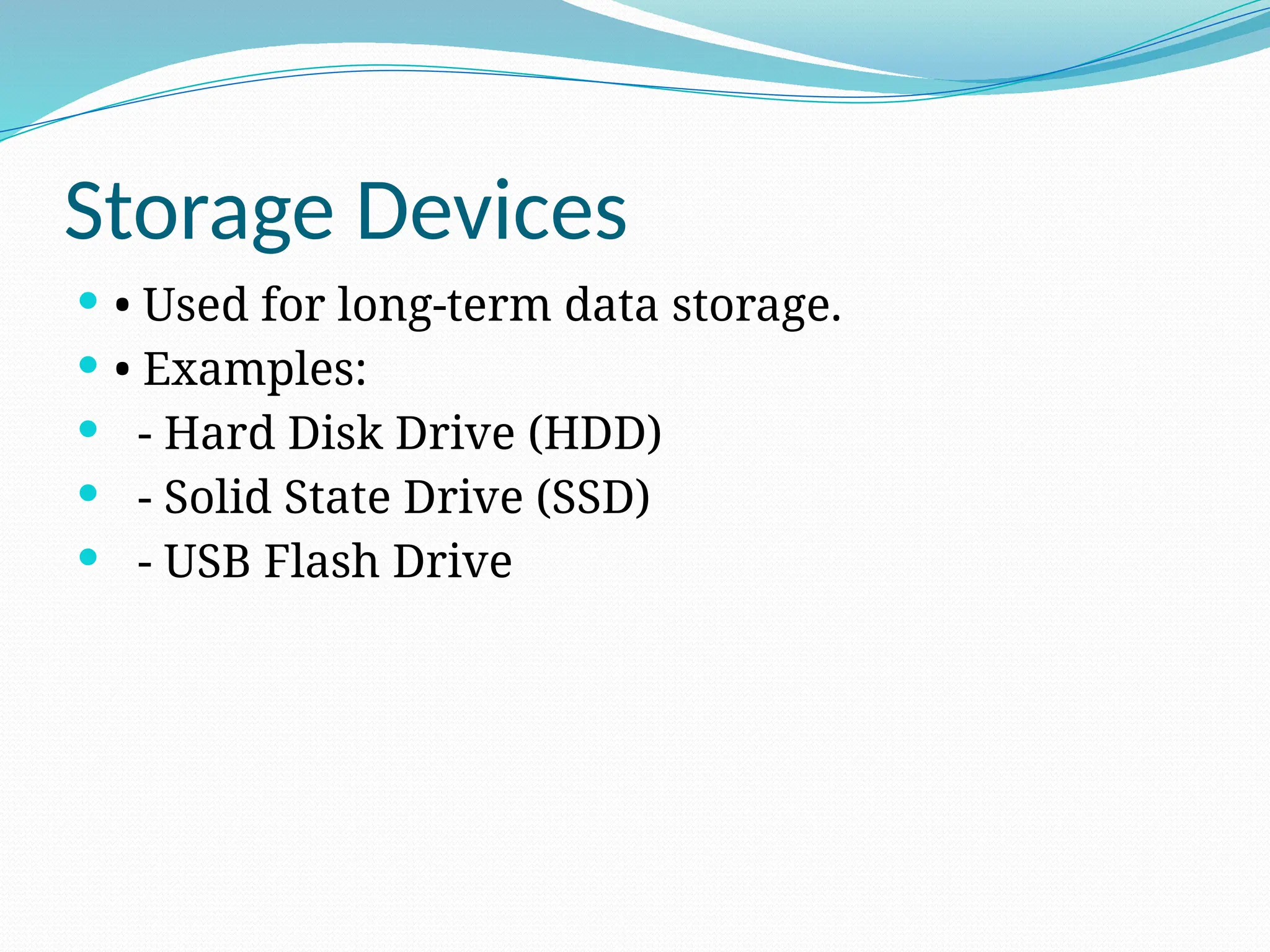 Storage Devices

• Used for long-term data storage.
• Examples:
  - Hard Disk Drive (HDD)
  - Solid State Drive (SSD)
  - USB Flash Drive